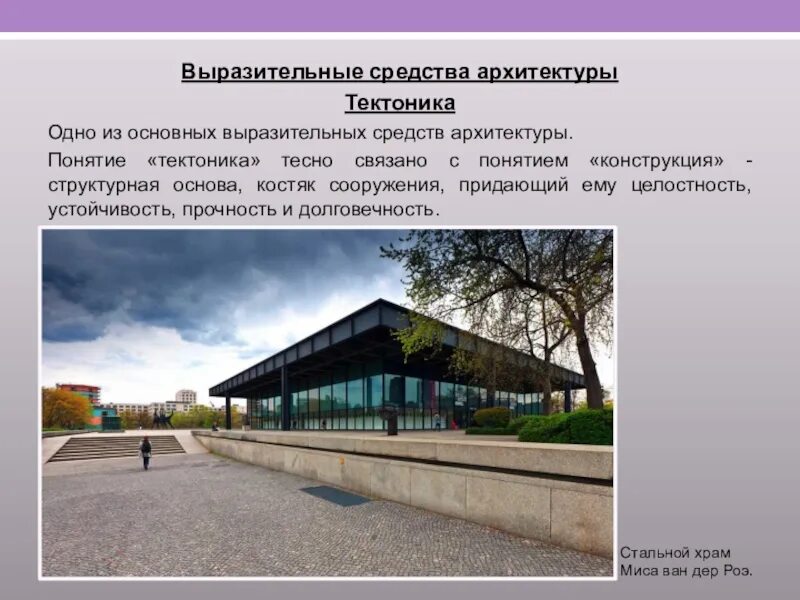 Выразительные средства архитектуры

Тектоника

Одно из основных выразительных средств архитектуры.

Понятие «тектоника» тесно связано с понятием «конструкция» - структурная основа, костяк сооружения, придающий ему целостность, устойчивость, прочность и долговечность.

Стальной храм Миса ван дер Роэ.